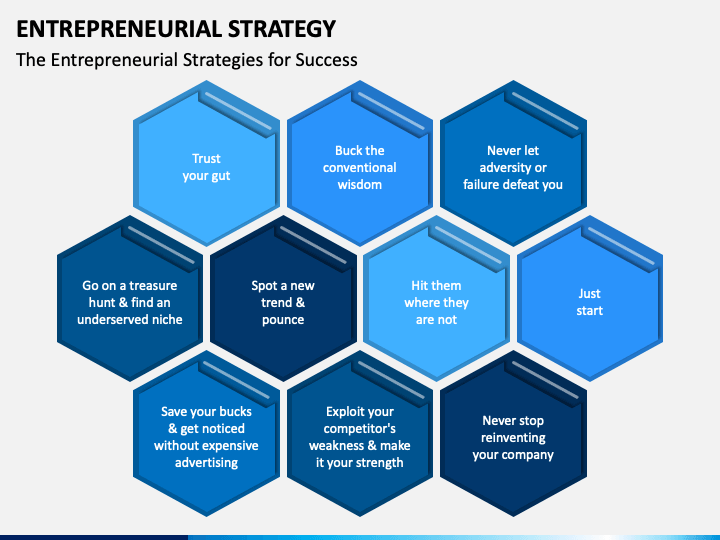 ENTREPRENEURIAL STRATEGY

The Entrepreneurial Strategies for Success

Trust your gut

Buck the conventional wisdom

Never let adversity or failure defeat you

Go on a treasure hunt & find an underserved niche

Spot a new trend & pounce

Hit them where they are not

Just start

Save your bucks & get noticed without expensive advertising

Exploit your competitor's weakness & make it your strength

Never stop reinventing your company